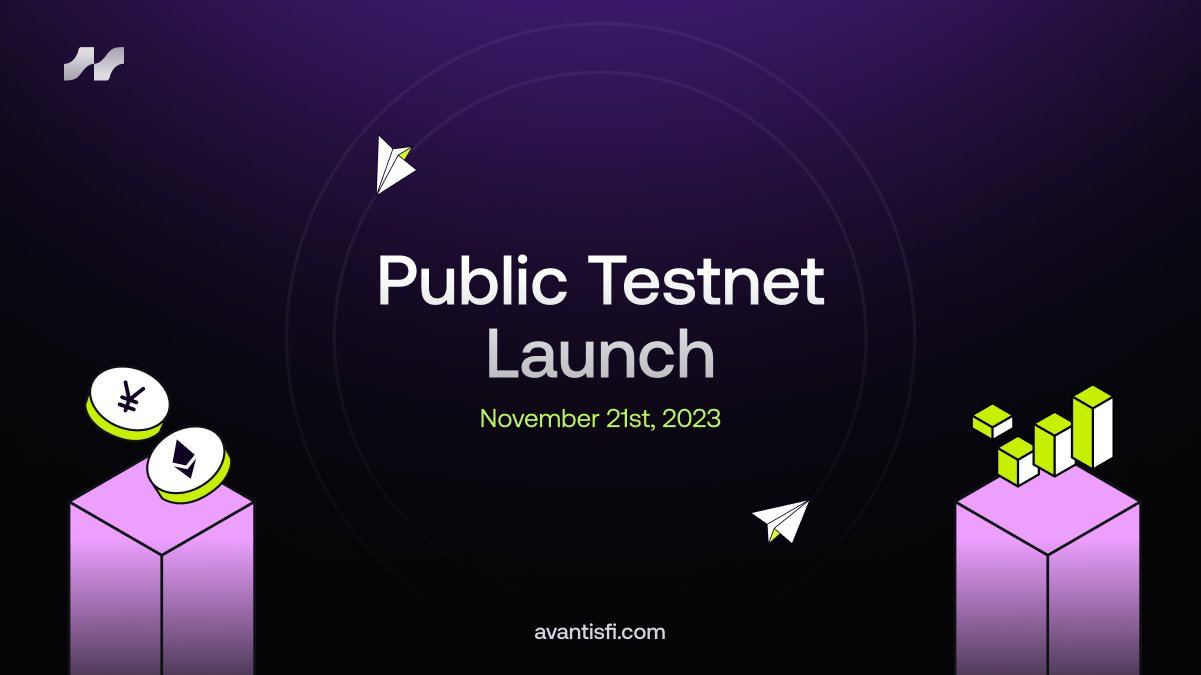 Public Testnet Launch

November 21st, 2023

¥

avantisfi.com